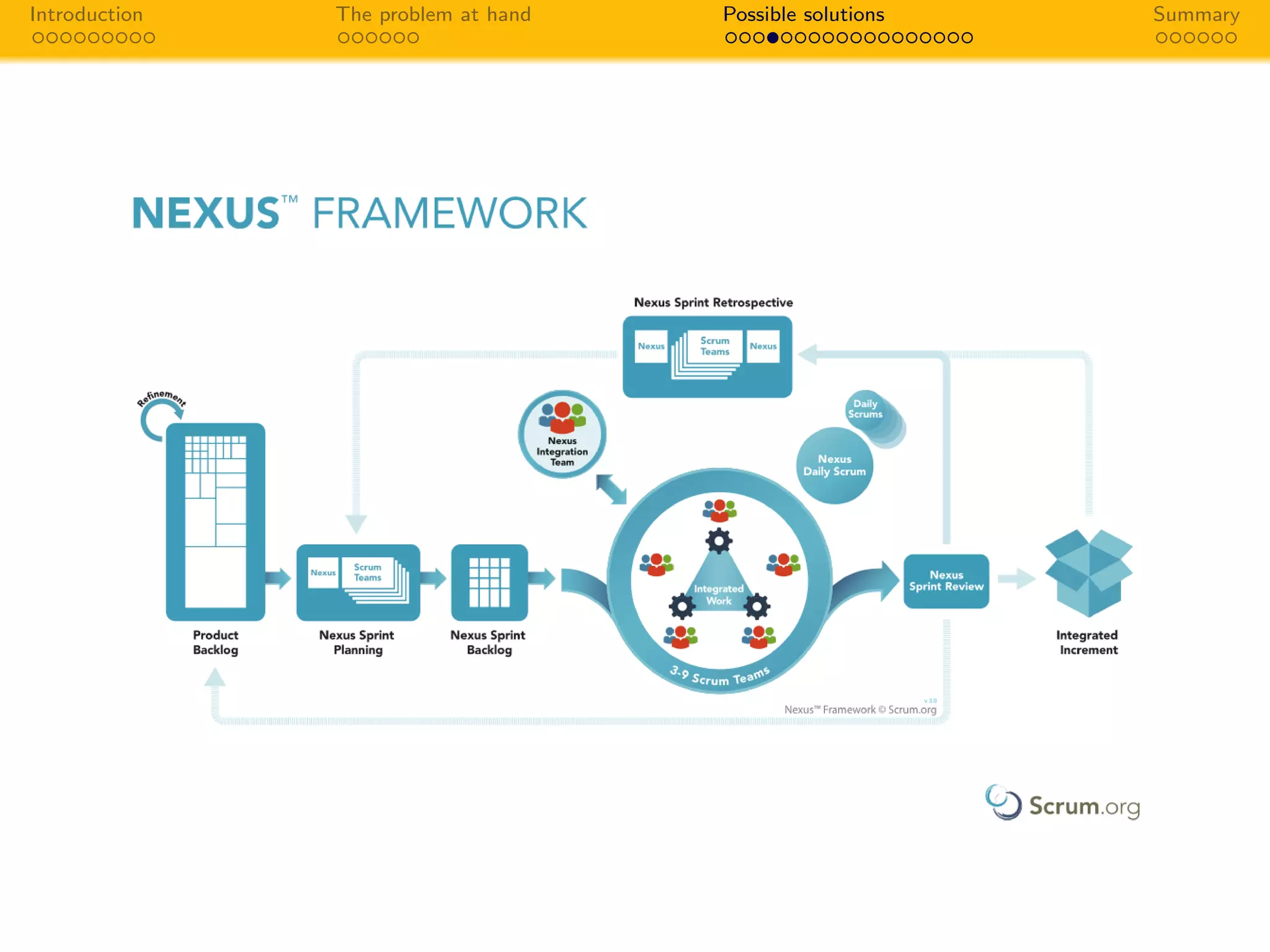 Introduction
The problem at hand
Possible solutions
Summary

NEXUS™ FRAMEWORK

Nexus Sprint Retrospective

Nexus Scrum Teams Nexus

Refinement

Nexus Integration Team

Daily Scrums

Nexus Daily Scrum

Nexus Scrum Teams

Integrated Work

3-9 Scrum Teams

Nexus Sprint Review

Product Backlog

Nexus Sprint Planning

Nexus Sprint Backlog

Integrated Increment

v 3.0
Nexus™ Framework © Scrum.org

Scrum.org